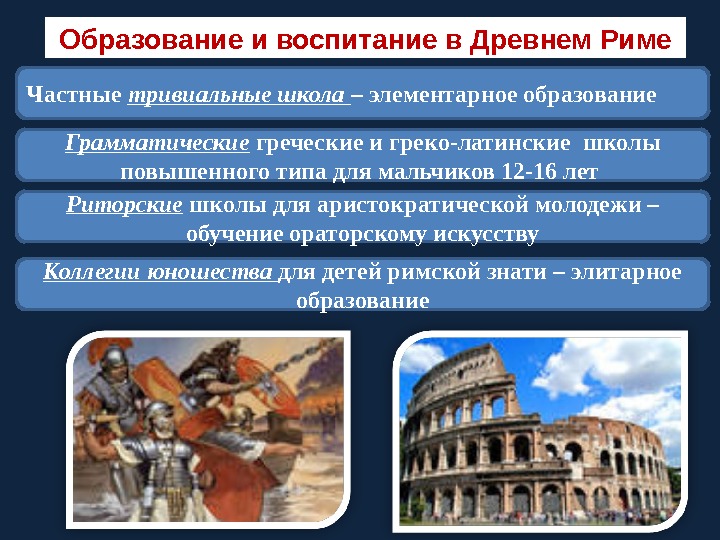 Образование и воспитание в Древнем Риме

Частные тривиальные школа – элементарное образование

Грамматические греческие и греко-латинские школы повышенного типа для мальчиков 12-16 лет

Риторские школы для аристократической молодежи – обучение ораторскому искусству

Коллегии юношества для детей римской знати – элитарное образование